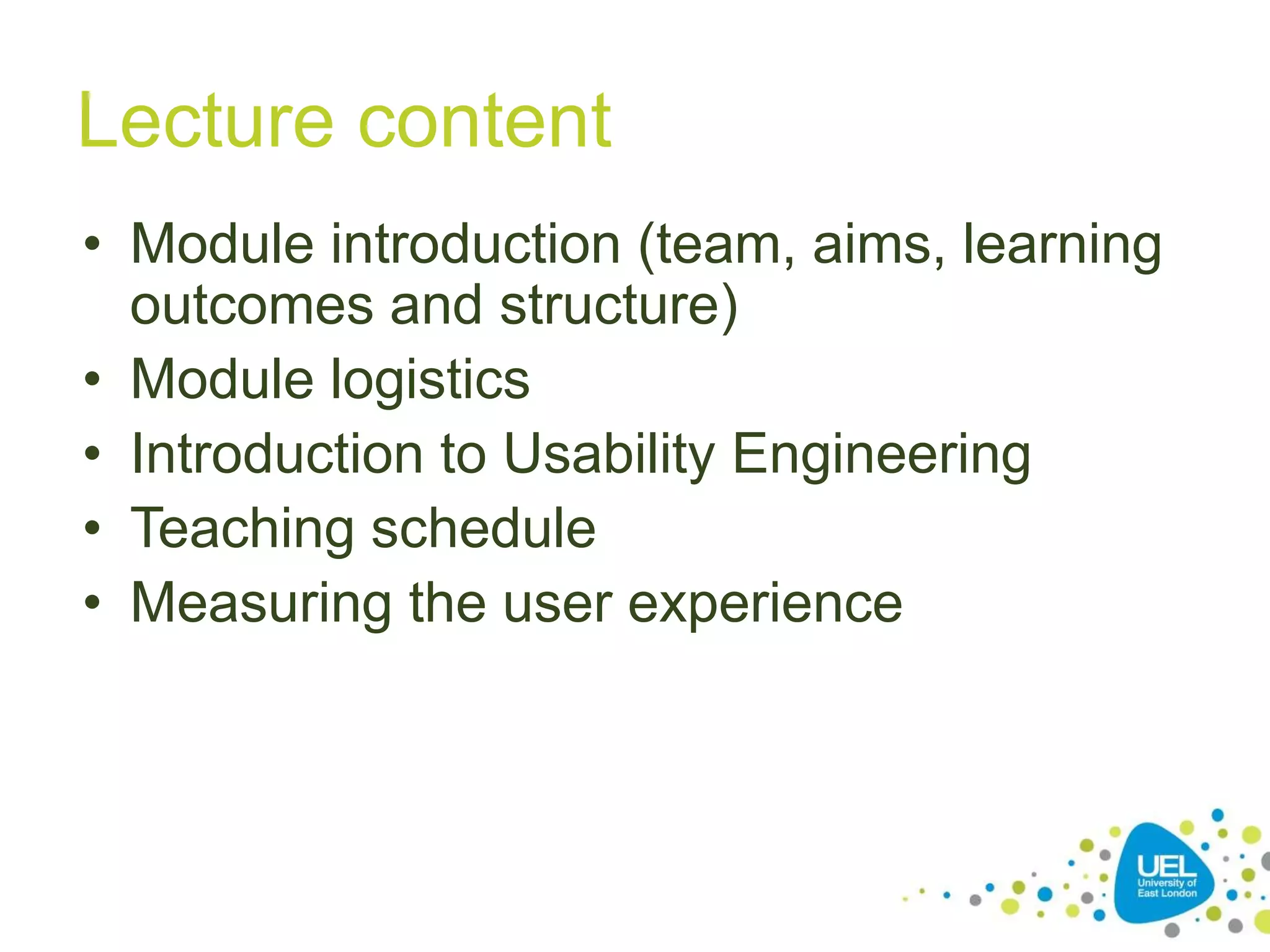 Lecture content

• Module introduction (team, aims, learning outcomes and structure)
• Module logistics
• Introduction to Usability Engineering
• Teaching schedule
• Measuring the user experience

UEL
University of East London